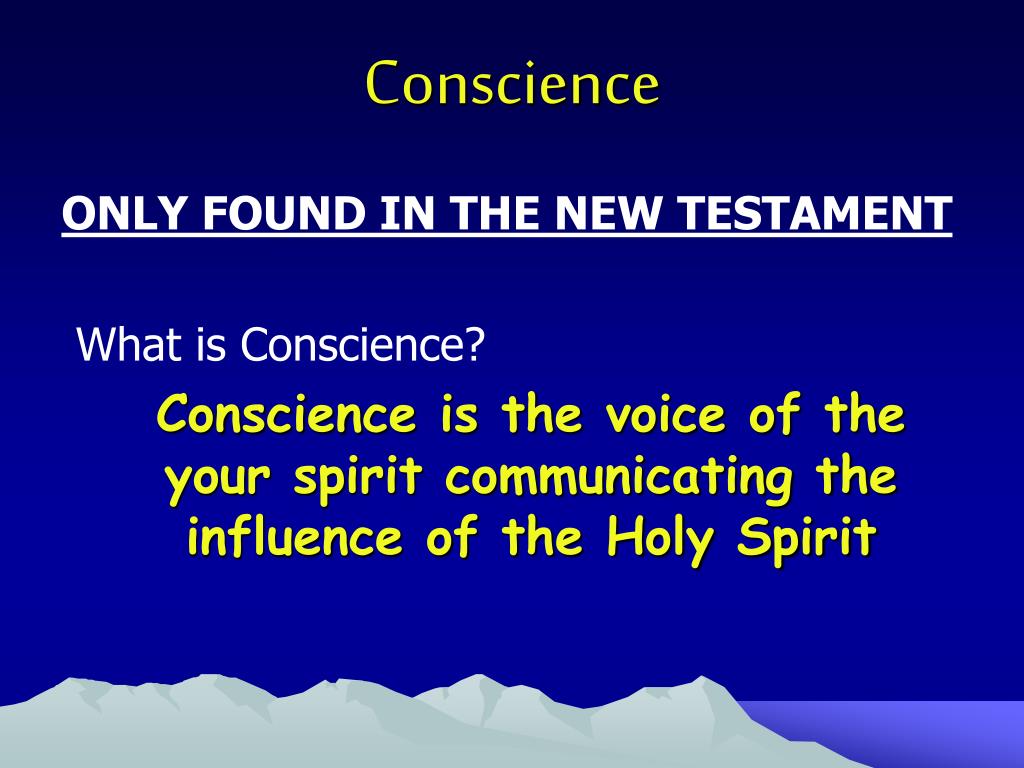 Conscience

ONLY FOUND IN THE NEW TESTAMENT

What is Conscience?

Conscience is the voice of the your spirit communicating the influence of the Holy Spirit